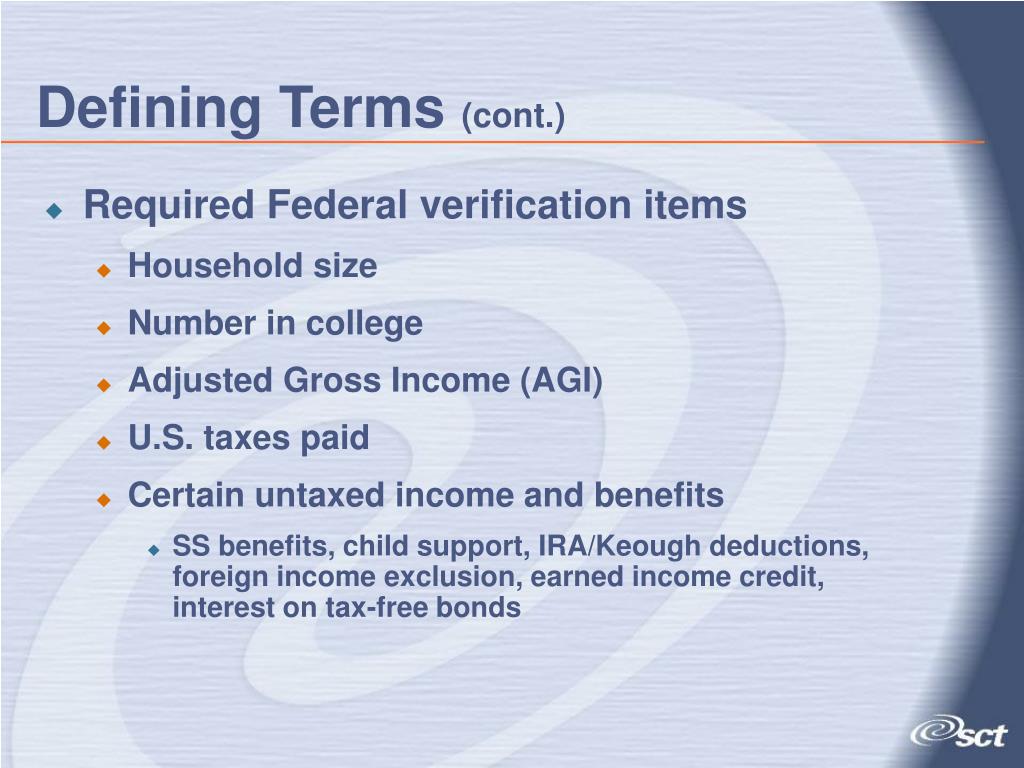 Defining Terms (cont.)

Required Federal verification items

Household size

Number in college

Adjusted Gross Income (AGI)

U.S. taxes paid

Certain untaxed income and benefits

SS benefits, child support, IRA/Keough deductions, foreign income exclusion, earned income credit, interest on tax-free bonds

sct